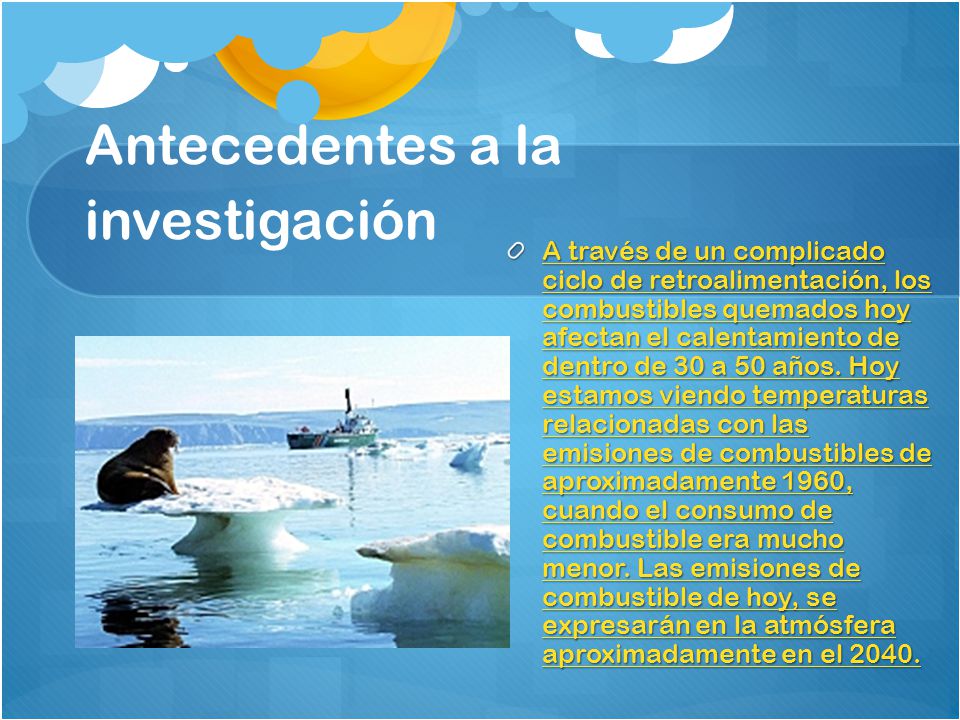 Antecedentes a la investigación

A través de un complicado ciclo de retroalimentación, los combustibles quemados hoy afectan el calentamiento de dentro de 30 a 50 años. Hoy estamos viendo temperaturas relacionadas con las emisiones de combustibles de aproximadamente 1960, cuando el consumo de combustible era mucho menor. Las emisiones de combustible de hoy, se expresarán en la atmósfera aproximadamente en el 2040.